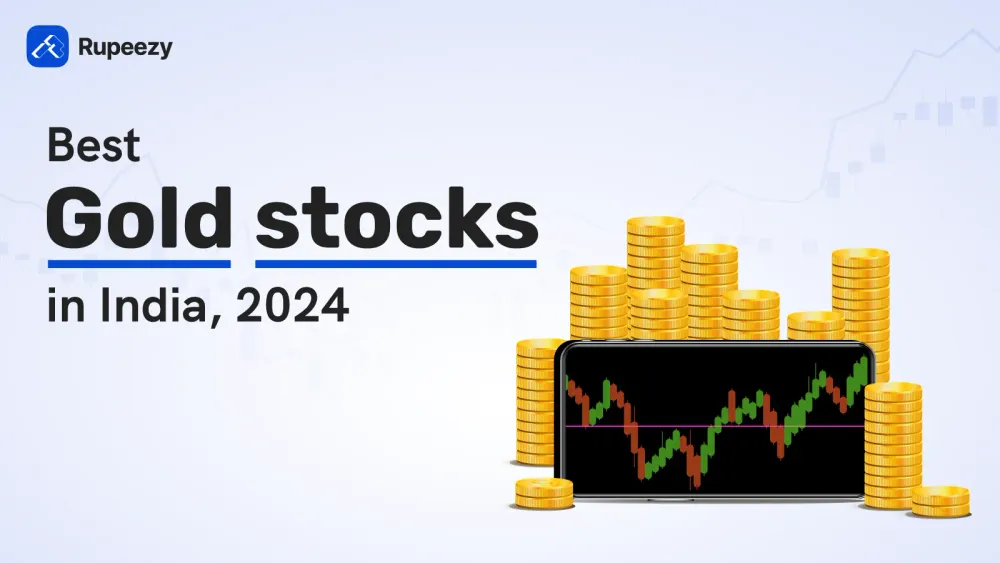 Rupeezy

Best
Gold stocks
in India, 2024